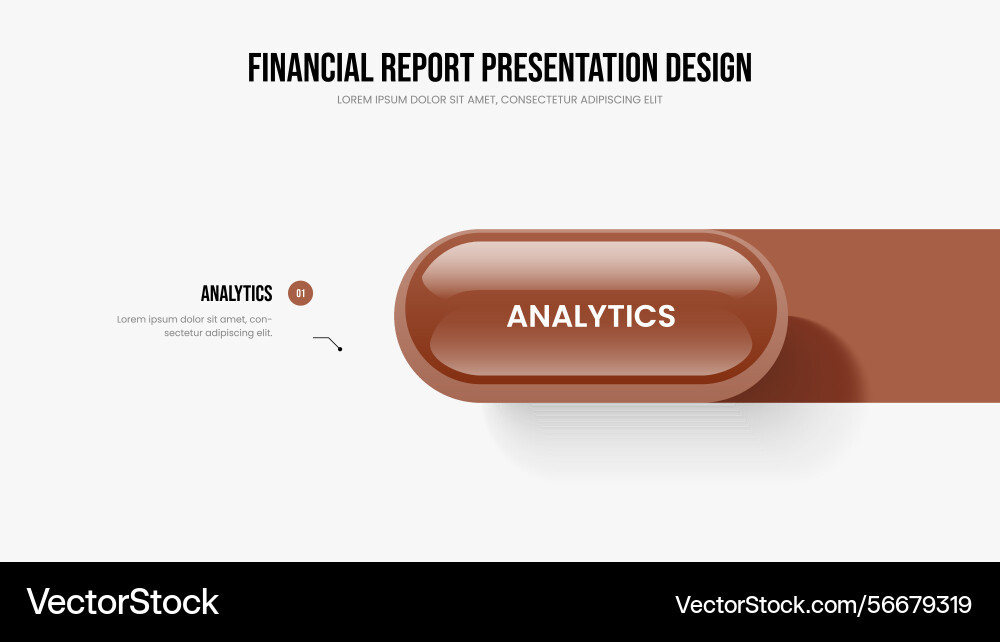 FINANCIAL REPORT PRESENTATION DESIGN
LOREM IPSUM DOLOR SIT AMET, CONSECTETUR ADIPISCING ELIT

ANALYTICS 01
Lorem ipsum dolor sit amet, consectetur adipiscing elit.

ANALYTICS

VectorStock
VectorStock.com/56679319